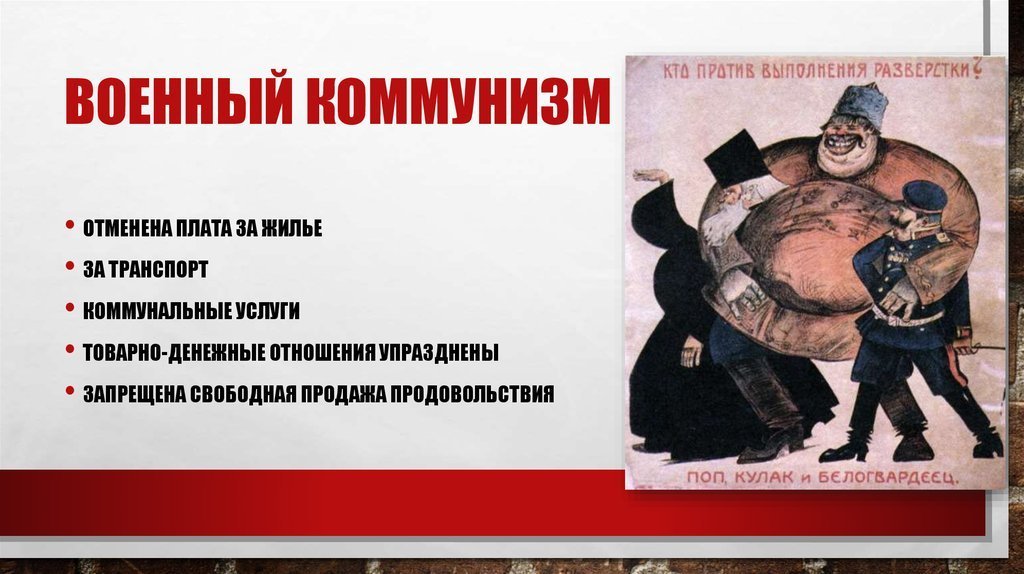 ВОЕННЫЙ КОММУНИЗМ

• ОТМЕНЕНА ПЛАТА ЗА ЖИЛЬЕ
• ЗА ТРАНСПОРТ
• КОММУНАЛЬНЫЕ УСЛУГИ
• ТОВАРНО-ДЕНЕЖНЫЕ ОТНОШЕНИЯ УПРАЗДНЕНЫ
• ЗАПРЕЩЕНА СВОБОДНАЯ ПРОДАЖА ПРОДОВОЛЬСТВИЯ

КТО ПРОТИВ ВЫПОЛНЕНИЯ РАЗВЕРСТКИ?

ПОП, КУЛАК и БЕЛОГВАРДЕЕЦ.